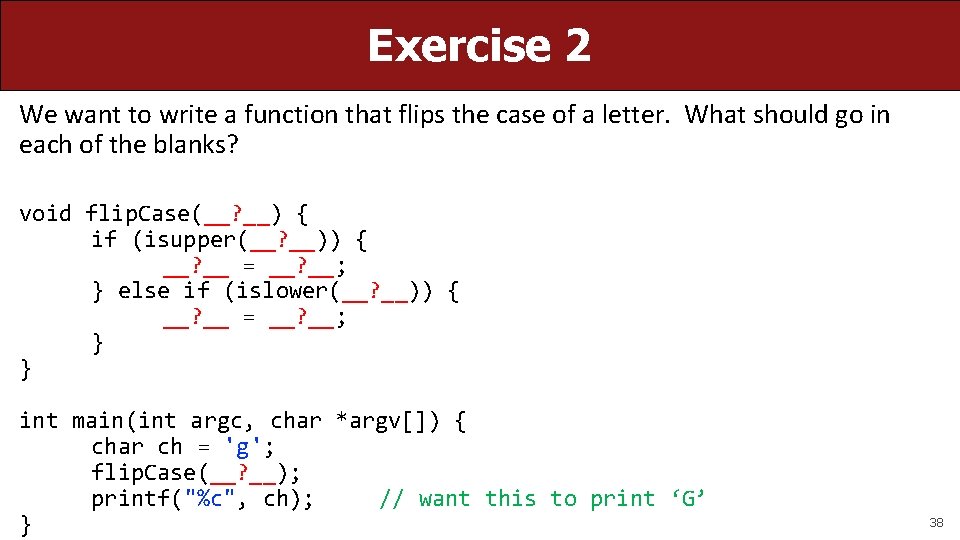 Exercise 2

We want to write a function that flips the case of a letter. What should go in each of the blanks?

void flipCase(__?__) {
    if (isupper(__?__)) {
        __?__ = __?__;
    } else if (islower(__?__)) {
        __?__ = __?__;
    }
}

int main(int argc, char *argv[]) {
    char ch = 'g';
    flipCase(__?__);
    printf("%c", ch);    // want this to print ‘G’
}

38